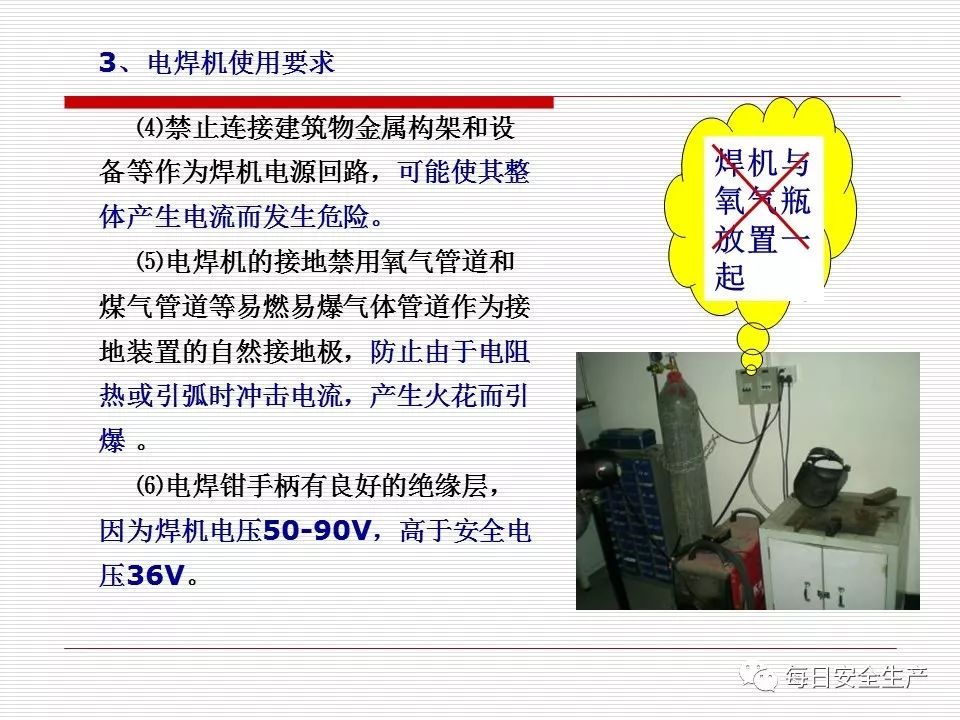 3、电焊机使用要求

⑷禁止连接建筑物金属构架和设备等作为焊机电源回路，可能使其整体产生电流而发生危险。

⑸电焊机的接地禁用氧气管道和煤气管道等易燃易爆气体管道作为接地装置的自然接地极，防止由于电阻热或引弧时冲击电流，产生火花而引爆 。

⑹电焊钳手柄有良好的绝缘层，因为焊机电压50-90V，高于安全电压36V。

焊机与氧气瓶放置一起

每日安全生产